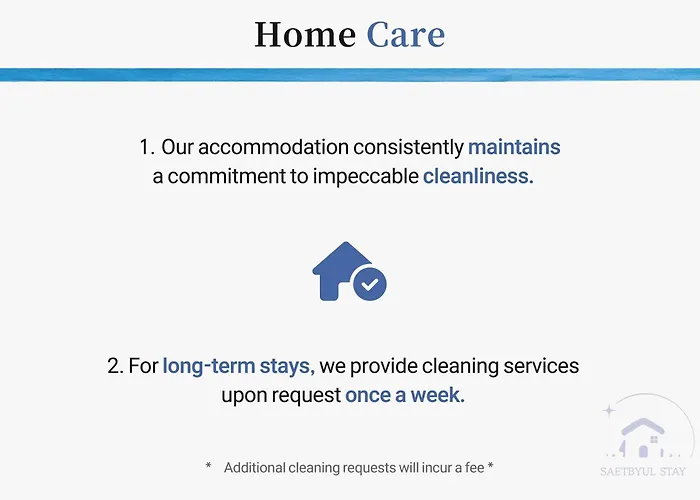 Home Care

1. Our accommodation consistently maintains a commitment to impeccable cleanliness.

2. For long-term stays, we provide cleaning services upon request once a week.

* Additional cleaning requests will incur a fee *

SAETBYUL STAY